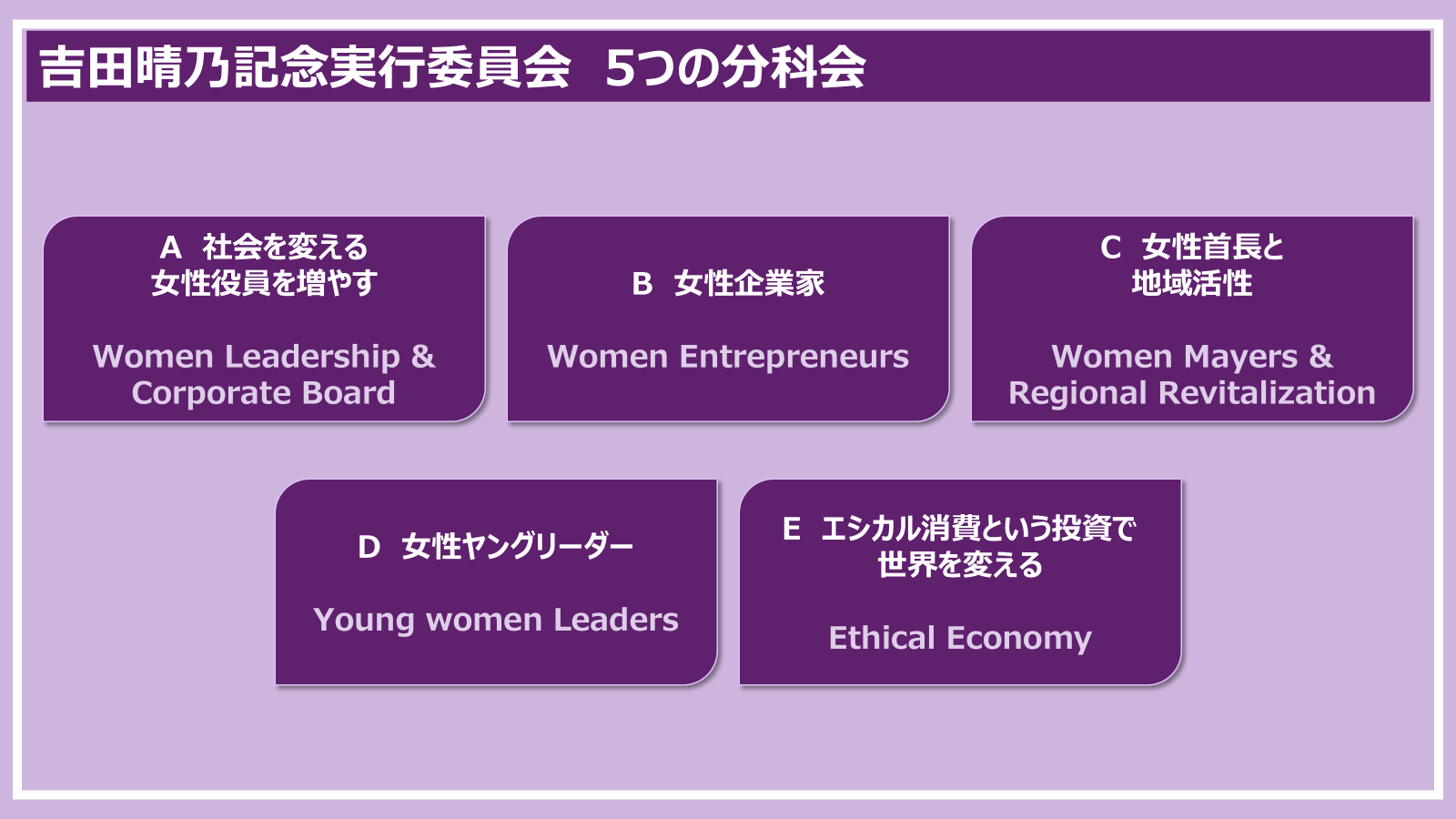 吉田晴乃記念実行委員会　5つの分科会

A　社会を変える
女性役員を増やす

Women Leadership &
Corporate Board

B　女性企業家

Women Entrepreneurs

C　女性首長と
地域活性

Women Mayers &
Regional Revitalization

D　女性ヤングリーダー

Young women Leaders

E　エシカル消費という投資で
世界を変える

Ethical Economy